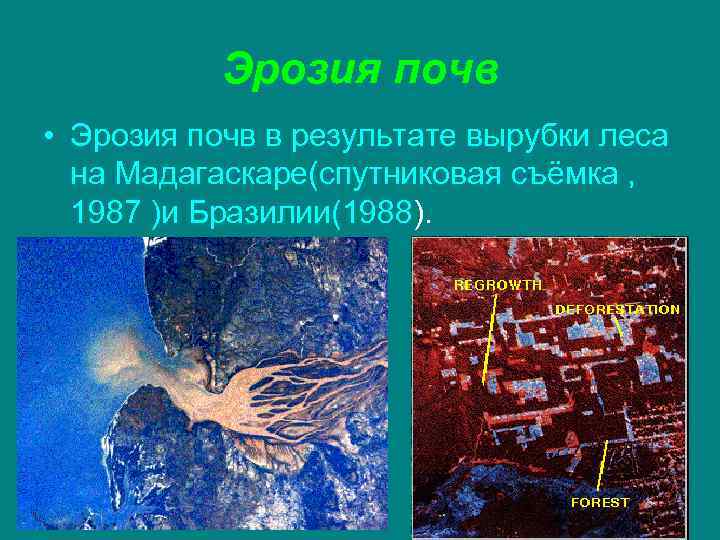 Эрозия почв

• Эрозия почв в результате вырубки леса на Мадагаскаре(спутниковая съёмка , 1987 )и Бразилии(1988).

REGROWTH

DEFORESTATION

FOREST